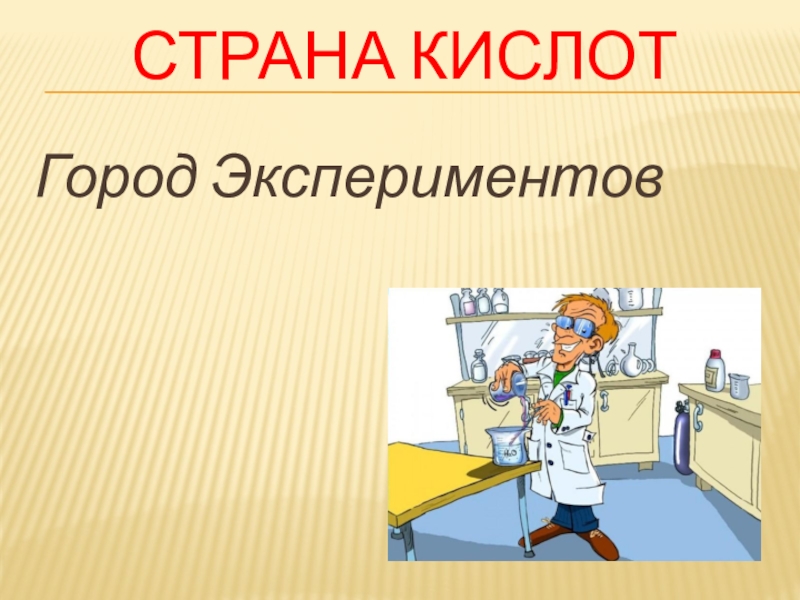 СТРАНА КИСЛОТ

Город Экспериментов